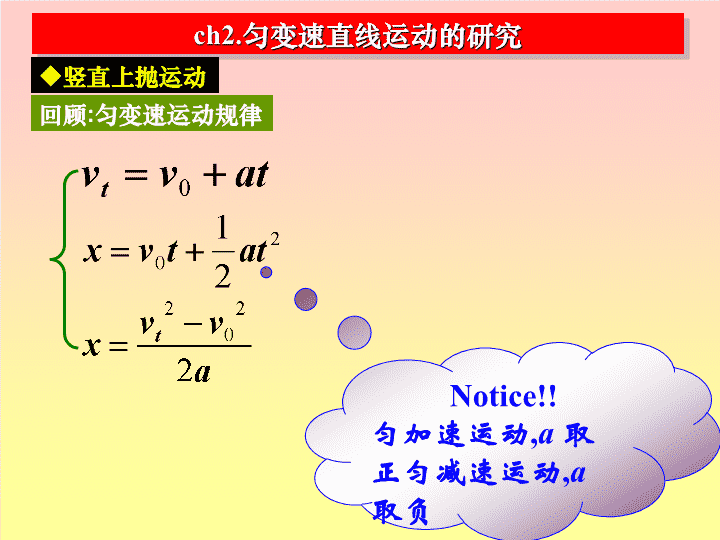 ch2.匀变速直线运动的研究

◆竖直上抛运动

回顾:匀变速运动规律

$v_t = v_0 + at$

$x = v_0 t + \frac{1}{2}at^2$

$x = \frac{v_t^2 - v_0^2}{2a}$

Notice!!

匀加速运动,$a$ 取正匀减速运动,$a$ 取负